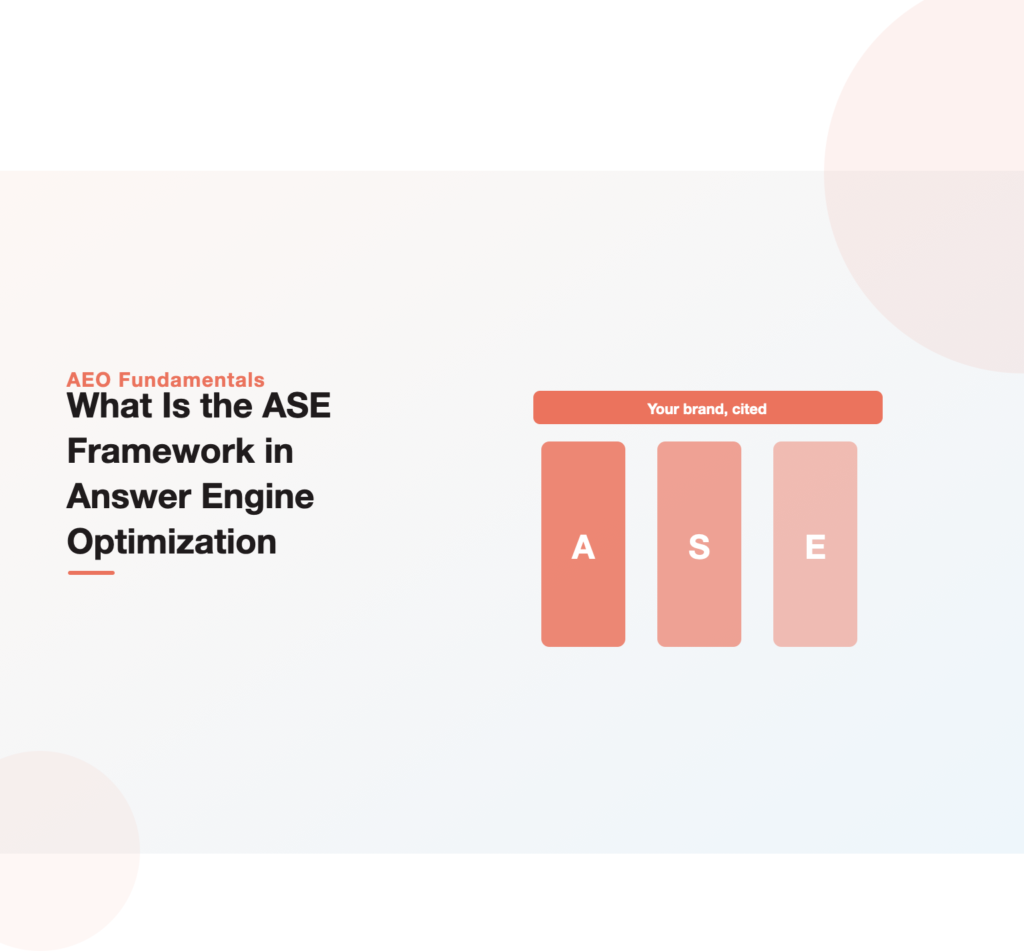 AEO Fundamentals

What Is the ASE Framework in Answer Engine Optimization

Your brand, cited

A

S

E